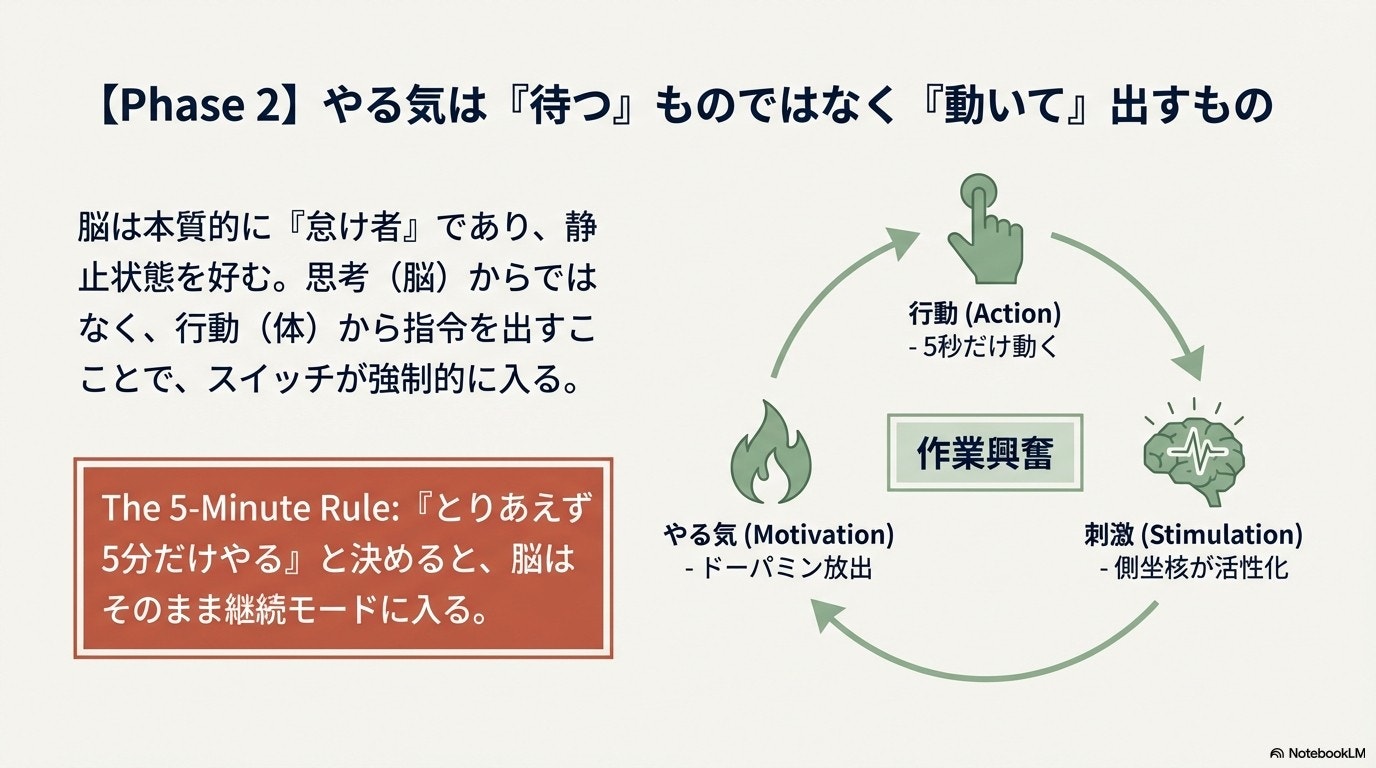 【Phase 2】やる気は『待つ』ものではなく『動いて』出すもの

脳は本質的に『怠け者』であり、静止状態を好む。思考（脳）からではなく、行動（体）から指令を出すことで、スイッチが強制的に入る。

The 5-Minute Rule:『とりあえず5分だけやる』と決めると、脳はそのまま継続モードに入る。

行動 (Action)
- 5秒だけ動く

作業興奮

刺激 (Stimulation)
- 側坐核が活性化

やる気 (Motivation)
- ドーパミン放出

NotebookLM